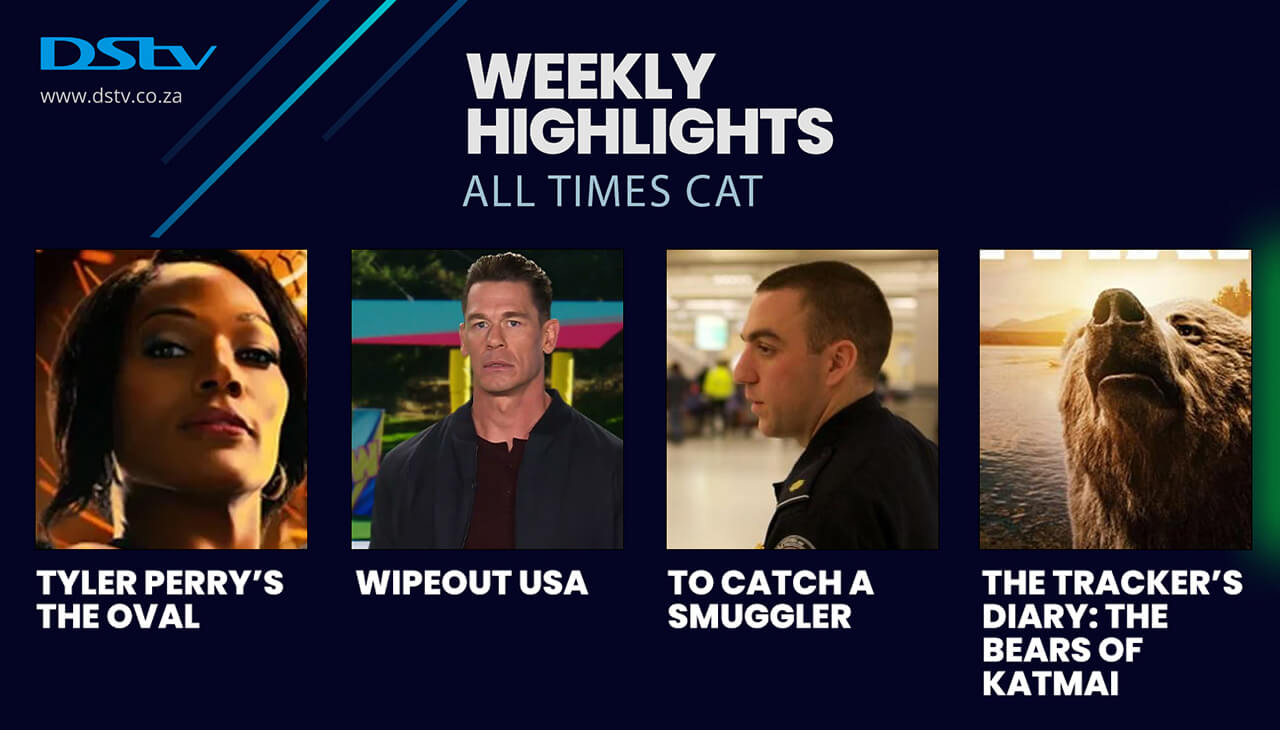 DStv
www.dstv.co.za

WEEKLY HIGHLIGHTS
ALL TIMES CAT

TYLER PERRY'S THE OVAL

WIPEOUT USA

TO CATCH A SMUGGLER

THE TRACKER'S DIARY: THE BEARS OF KATMAI